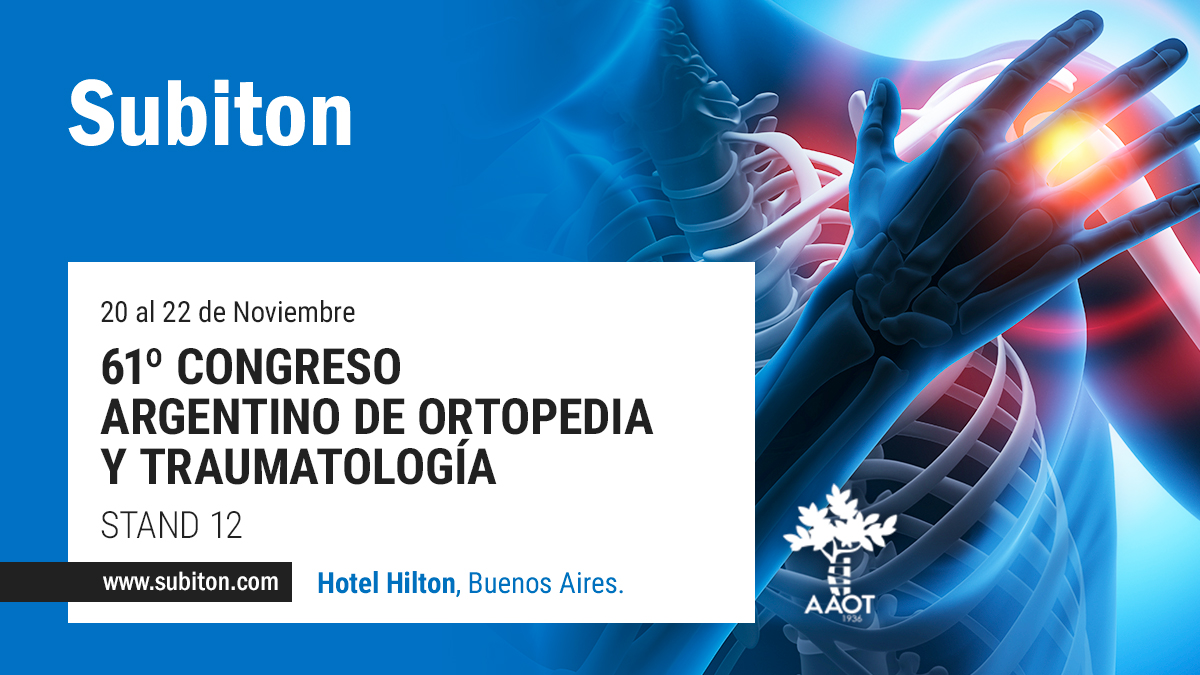 Subiton

20 al 22 de Noviembre

61º CONGRESO ARGENTINO DE ORTOPEDIA Y TRAUMATOLOGÍA

STAND 12

www.subiton.com

Hotel Hilton, Buenos Aires.

AAOT
1936